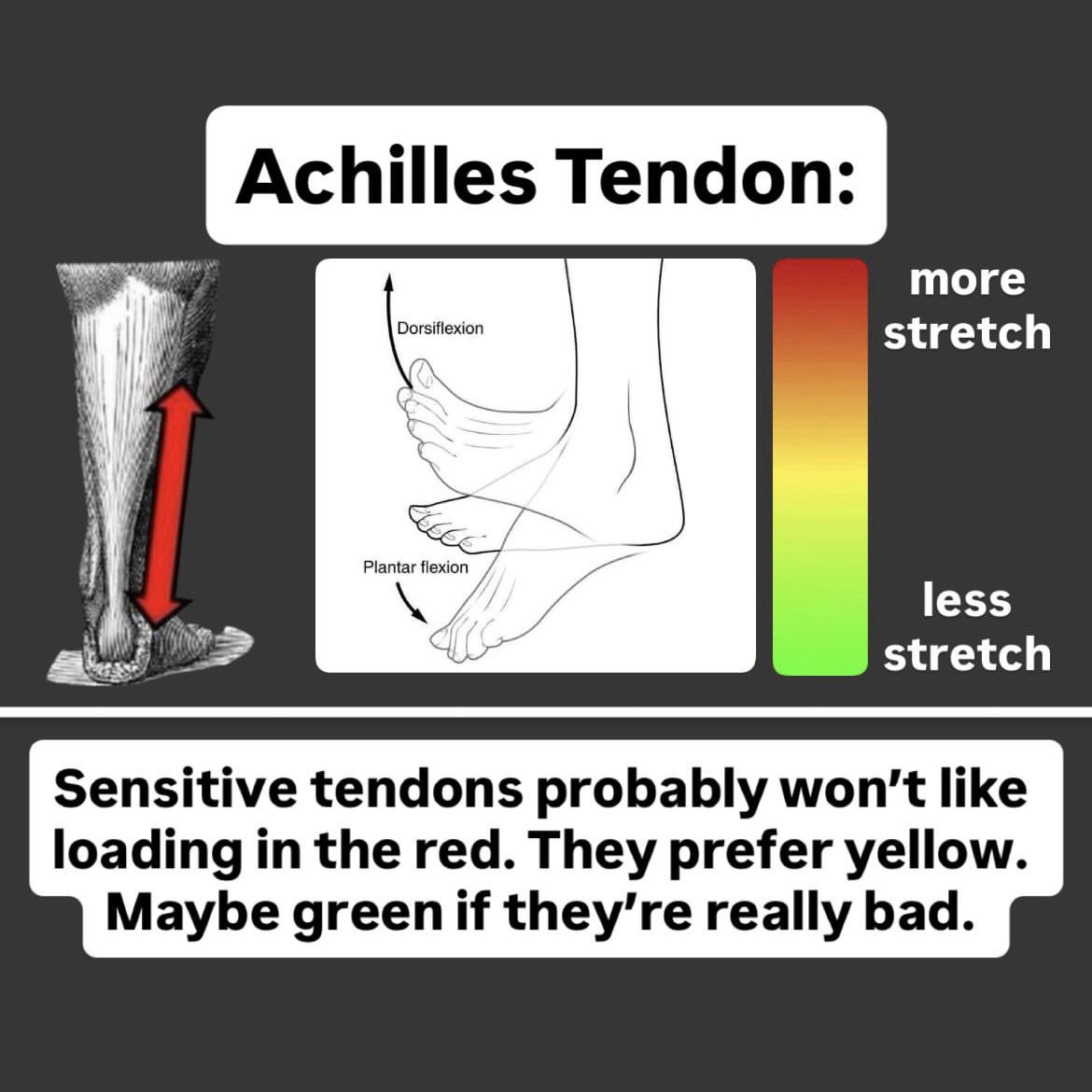 Achilles Tendon:

Dorsiflexion

Plantar flexion

more stretch

less stretch

Sensitive tendons probably won't like loading in the red. They prefer yellow. Maybe green if they're really bad.